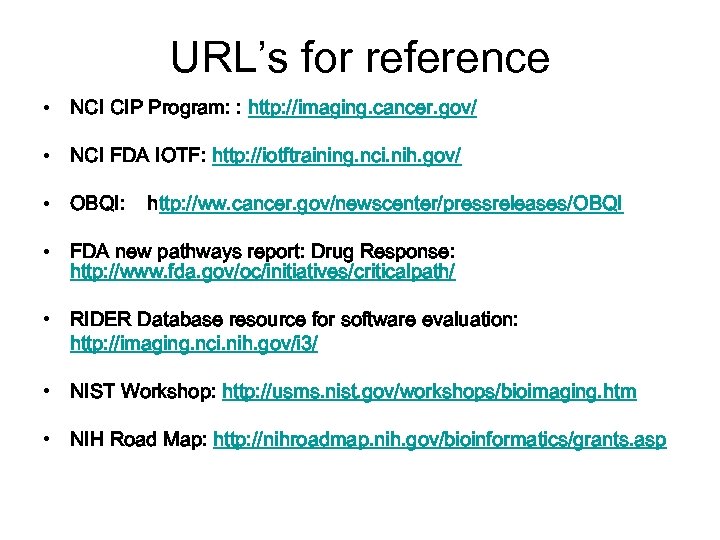 URL’s for reference

• NCI CIP Program: : http://imaging.cancer.gov/

• NCI FDA IOTF: http://iotftraining.nci.nih.gov/

• OBQI: http://ww.cancer.gov/newscenter/pressreleases/OBQI

• FDA new pathways report: Drug Response: http://www.fda.gov/oc/initiatives/criticalpath/

• RIDER Database resource for software evaluation: http://imaging.nci.nih.gov/i3/

• NIST Workshop: http://usms.nist.gov/workshops/bioimaging.htm

• NIH Road Map: http://nihroadmap.nih.gov/bioinformatics/grants.asp